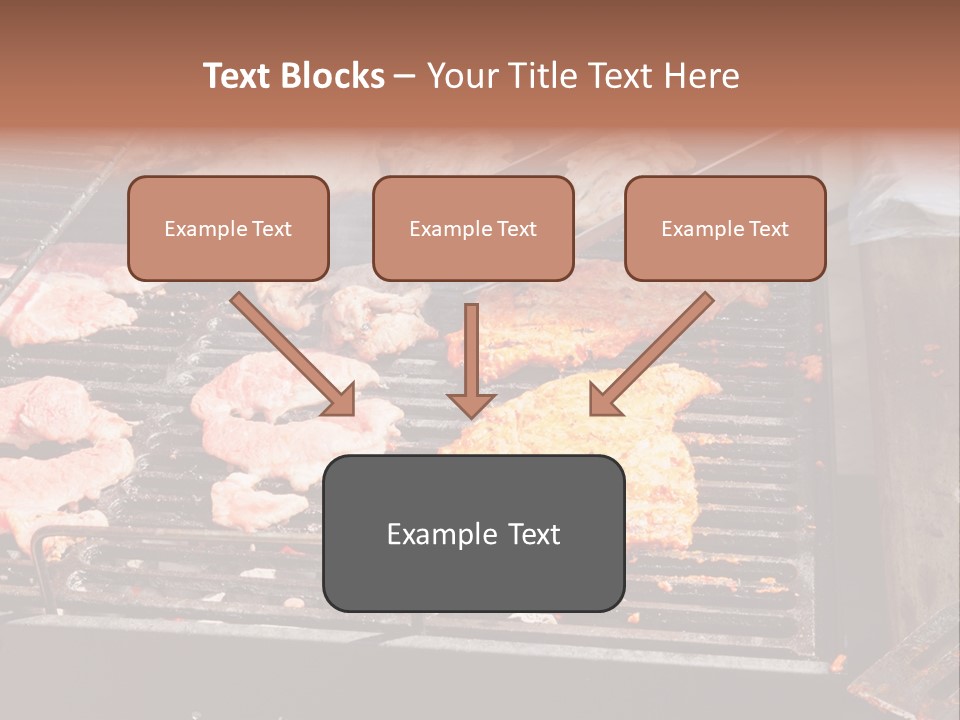 Text Blocks – Your Title Text Here

Example Text

Example Text

Example Text

Example Text